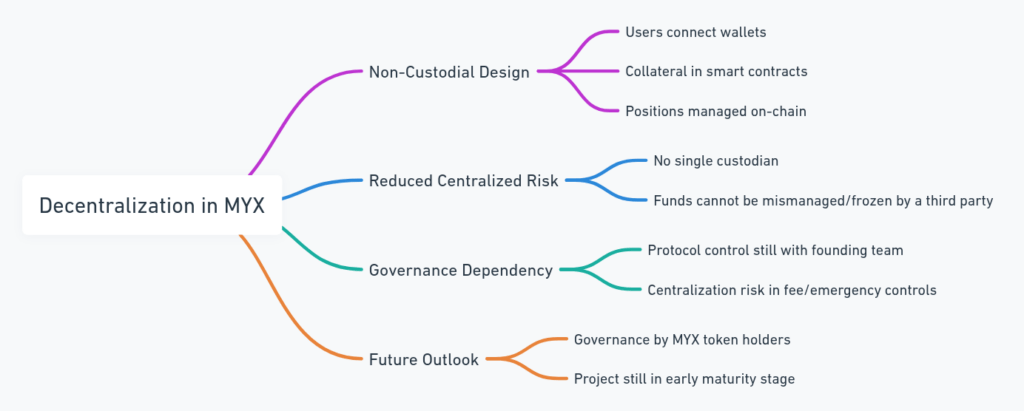 Decentralization in MYX

Non-Custodial Design

Users connect wallets

Collateral in smart contracts

Positions managed on-chain

Reduced Centralized Risk

No single custodian

Funds cannot be mismanaged/frozen by a third party

Governance Dependency

Protocol control still with founding team

Centralization risk in fee/emergency controls

Future Outlook

Governance by MYX token holders

Project still in early maturity stage